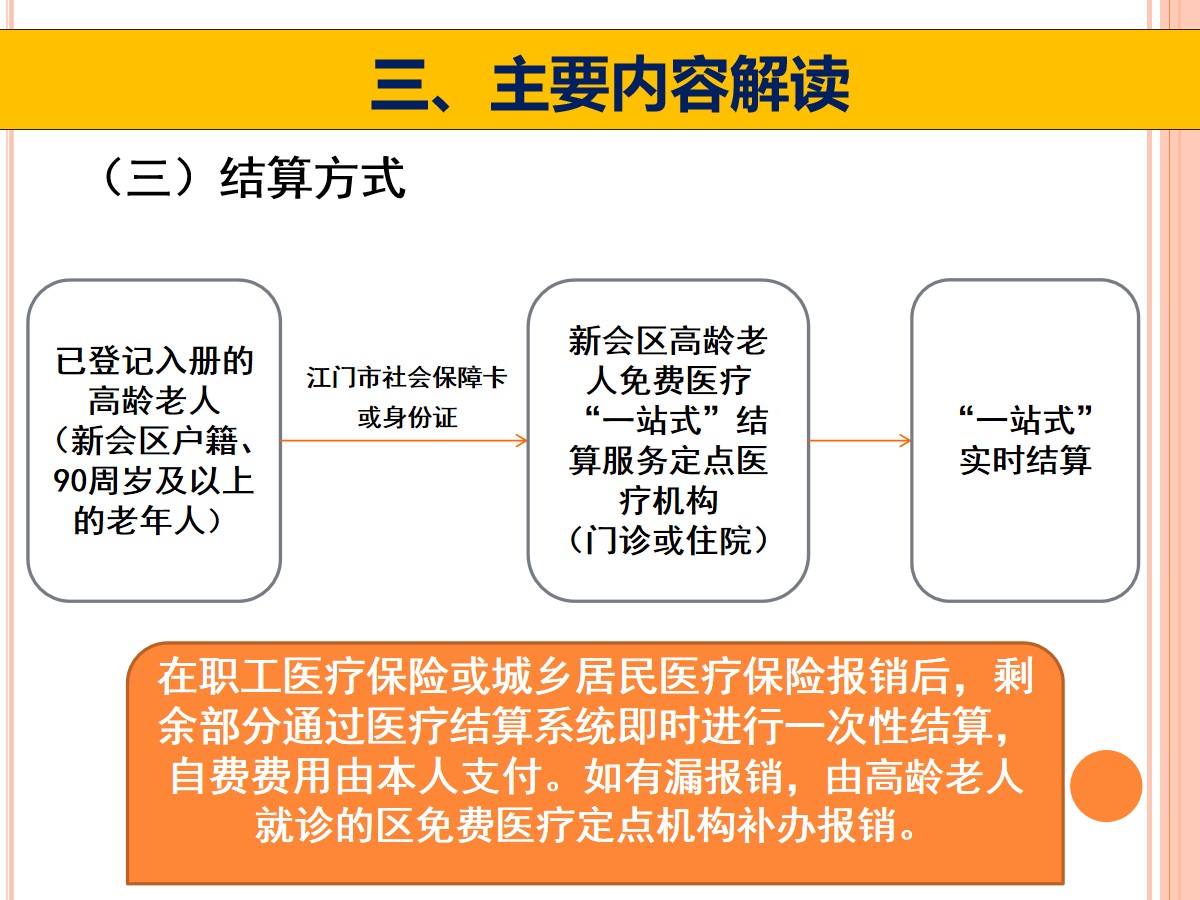 三、主要内容解读

（三）结算方式

已登记入册的高龄老人（新会区户籍、90周岁及以上的老年人）

江门市社会保障卡或身份证

新会区高龄老人免费医疗“一站式”结算服务定点医疗机构（门诊或住院）

“一站式”实时结算

在职工医疗保险或城乡居民医疗保险报销后，剩余部分通过医疗结算系统即时进行一次性结算，自费费用由本人支付。如有漏报销，由高龄老人就诊的区免费医疗定点机构补办报销。